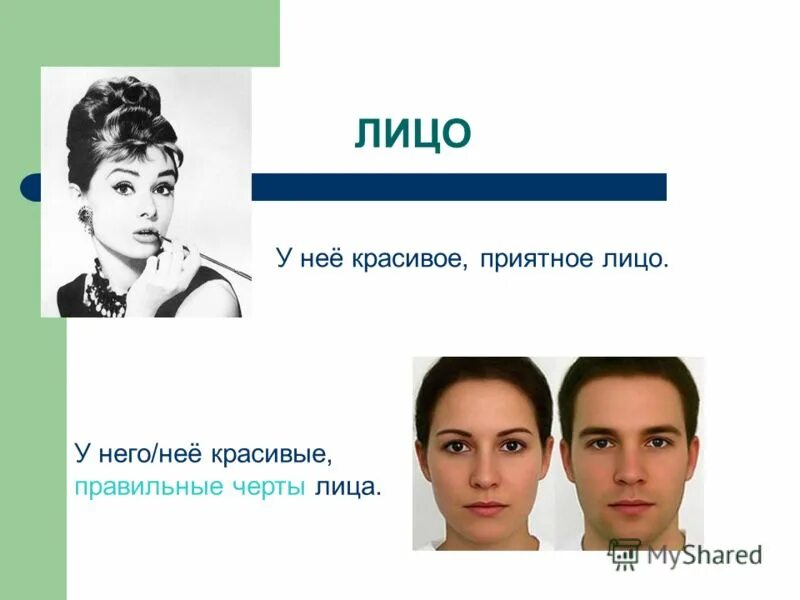 ЛИЦО

У неё красивое, приятное лицо.

У него/неё красивые, правильные черты лица.

MyShared